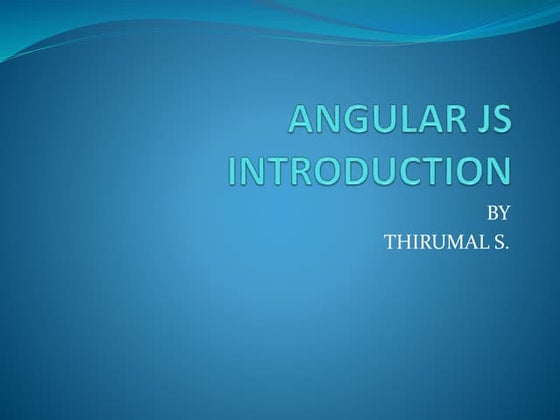 ANGULAR JS INTRODUCTION

BY
THIRUMAL S.